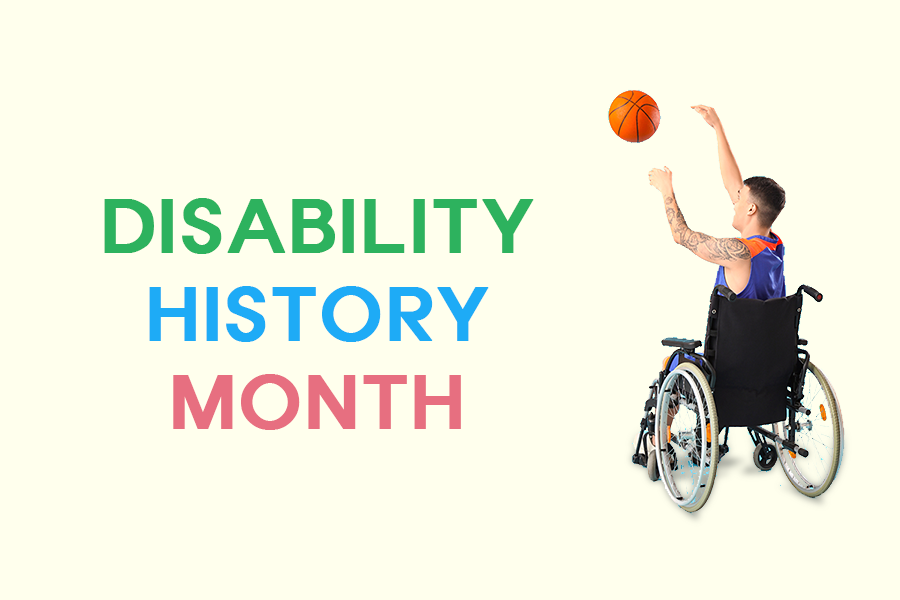 DISABILITY
HISTORY
MONTH